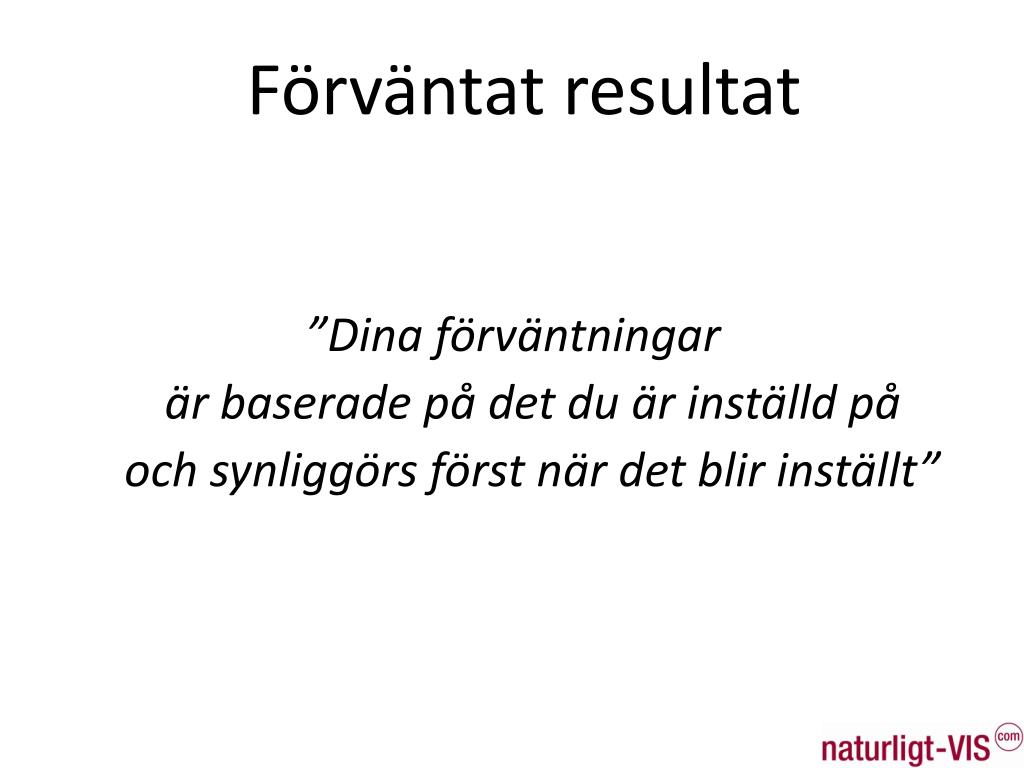 Förväntat resultat

”Dina förväntningar
är baserade på det du är inställd på
och synliggörs först när det blir inställt”

naturligt-VIS com